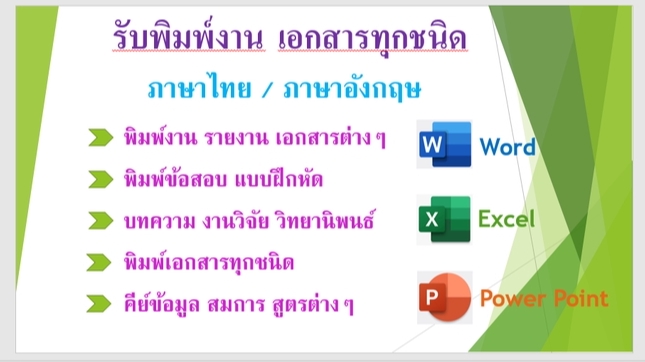 รับพิมพ์งาน เอกสารทุกชนิด

ภาษาไทย / ภาษาอังกฤษ

พิมพ์งาน รายงาน เอกสารต่าง ๆ

พิมพ์ข้อสอบ แบบฝึกหัด

บทความ งานวิจัย วิทยานิพนธ์

พิมพ์เอกสารทุกชนิด

คีย์ข้อมูล สมการ สูตรต่าง ๆ

W Word

X Excel

P Power Point